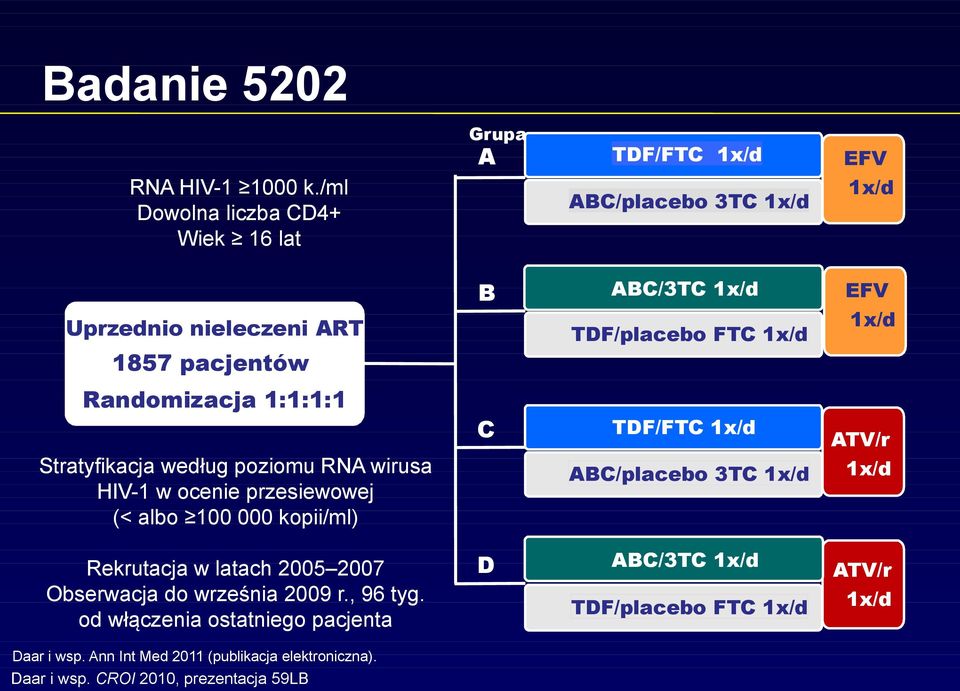 Badanie 5202

RNA HIV-1 ≥1000 k./ml
Dowolna liczba CD4+
Wiek ≥ 16 lat

Uprzednio nieleczeni ART
1857 pacjentów
Randomizacja 1:1:1:1

Stratyfikacja według poziomu RNA wirusa HIV-1 w ocenie przesiewowej (< albo ≥100 000 kopii/ml)

Rekrutacja w latach 2005–2007
Obserwacja do września 2009 r., 96 tyg. od włączenia ostatniego pacjenta

Grupa
A
TDF/FTC 1x/d
ABC/placebo 3TC 1x/d
EFV 1x/d

B
ABC/3TC 1x/d
TDF/placebo FTC 1x/d
EFV 1x/d

C
TDF/FTC 1x/d
ABC/placebo 3TC 1x/d
ATV/r 1x/d

D
ABC/3TC 1x/d
TDF/placebo FTC 1x/d
ATV/r 1x/d

Daar i wsp. Ann Int Med 2011 (publikacja elektroniczna).
Daar i wsp. CROI 2010, prezentacja 59LB